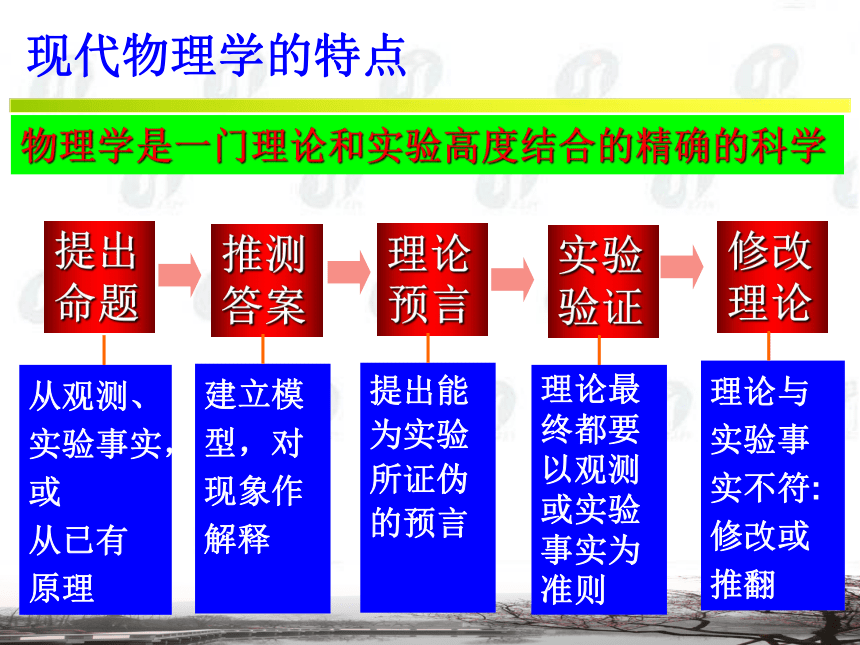 现代物理学的特点

物理学是一门理论和实验高度结合的精确的科学

提出命题

推测答案

理论预言

实验验证

修改理论

从观测、实验事实，或从已有原理

建立模型，对现象作解释

提出能为实验所证伪的预言

理论最终都要以观测或实验事实为准则

理论与实验事实不符：修改或推翻